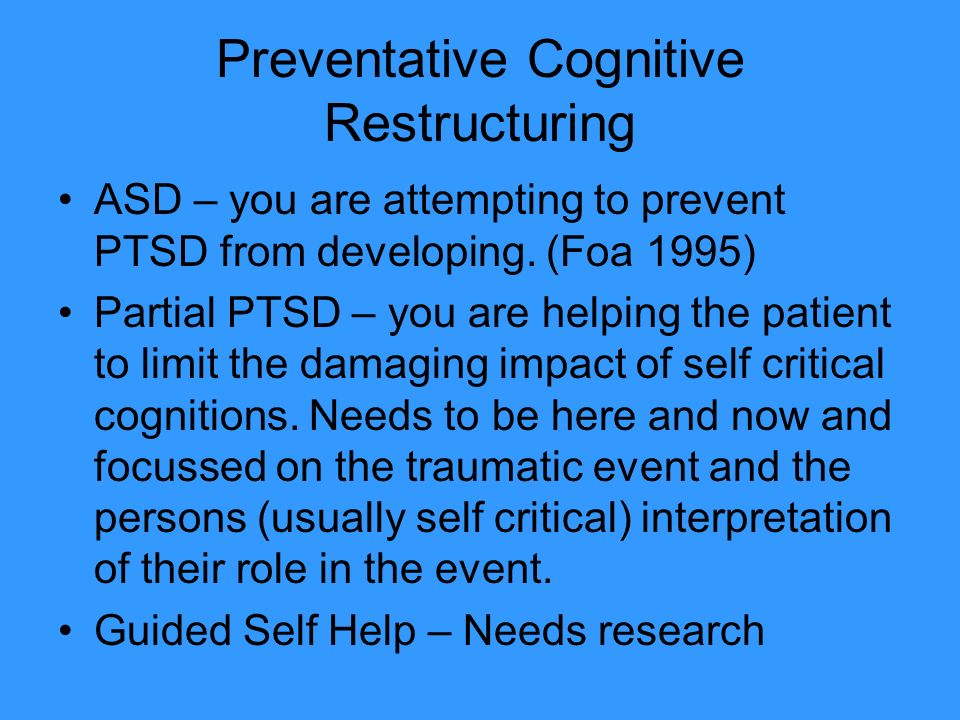 Preventative Cognitive Restructuring

• ASD – you are attempting to prevent PTSD from developing. (Foa 1995)

• Partial PTSD – you are helping the patient to limit the damaging impact of self critical cognitions. Needs to be here and now and focussed on the traumatic event and the persons (usually self critical) interpretation of their role in the event.

• Guided Self Help – Needs research